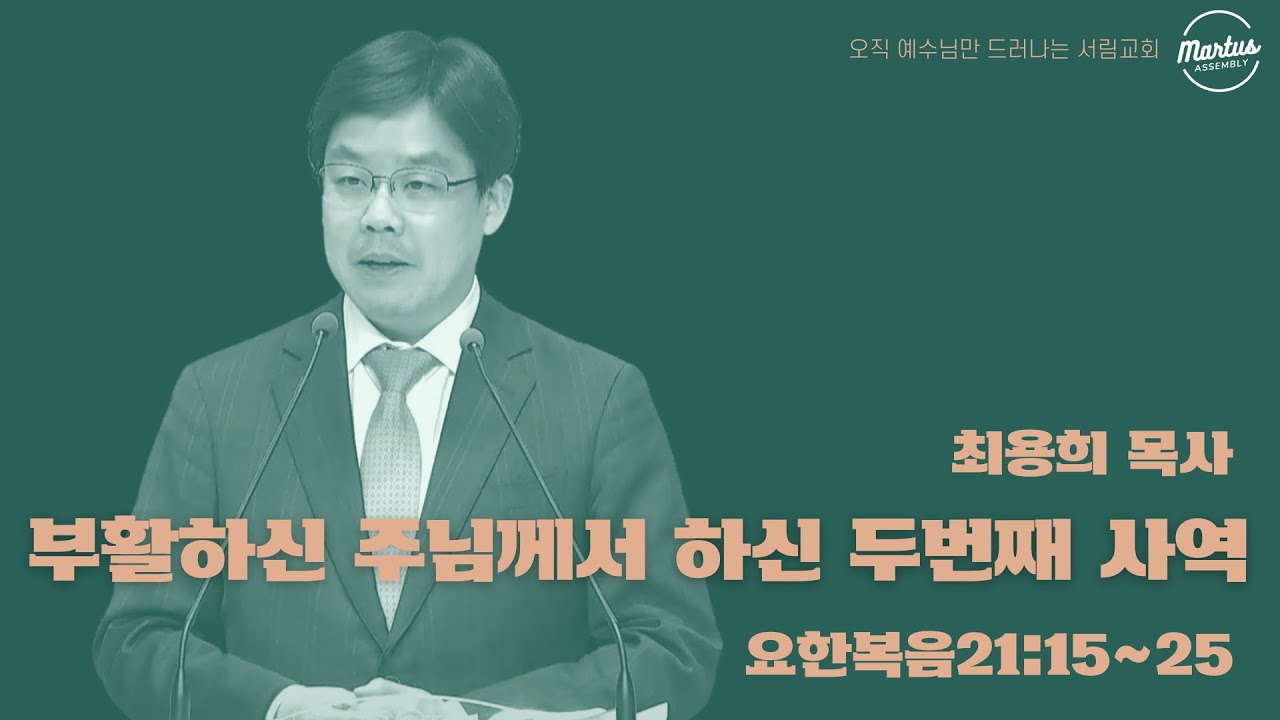 오직 예수님만 드러나는 서림교회

Martus
ASSEMBLY

최용희 목사

부활하신 주님께서 하신 두번째 사역

요한복음21:15~25